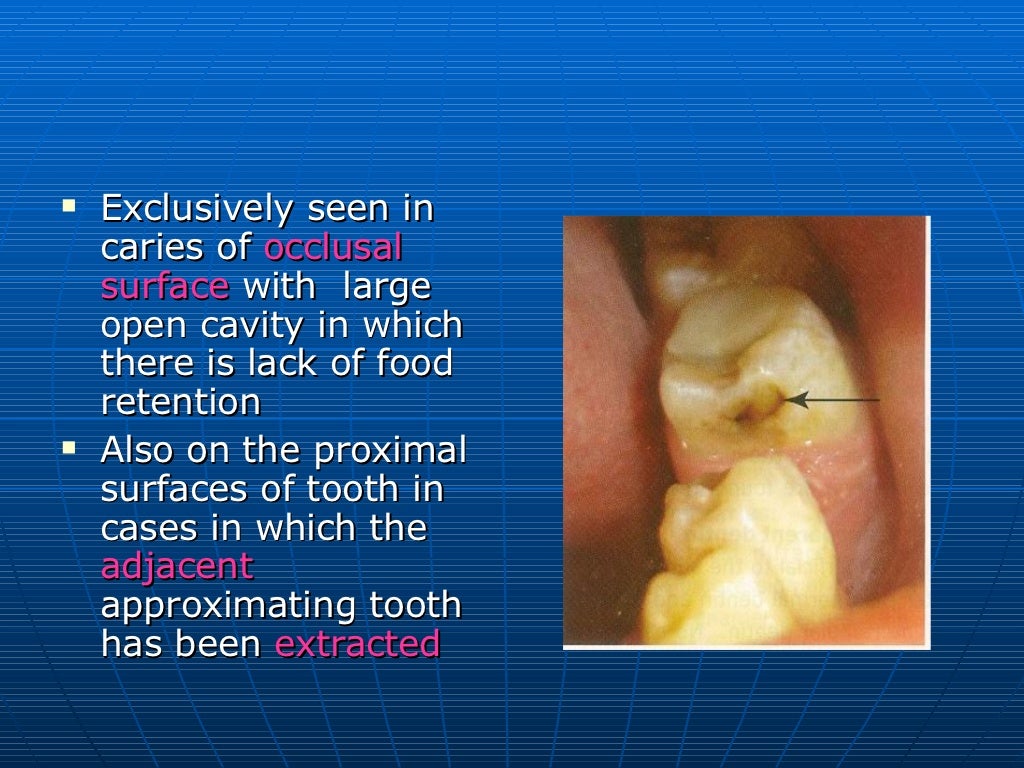 ▪ Exclusively seen in caries of occlusal surface with large open cavity in which there is lack of food retention

▪ Also on the proximal surfaces of tooth in cases in which the adjacent approximating tooth has been extracted